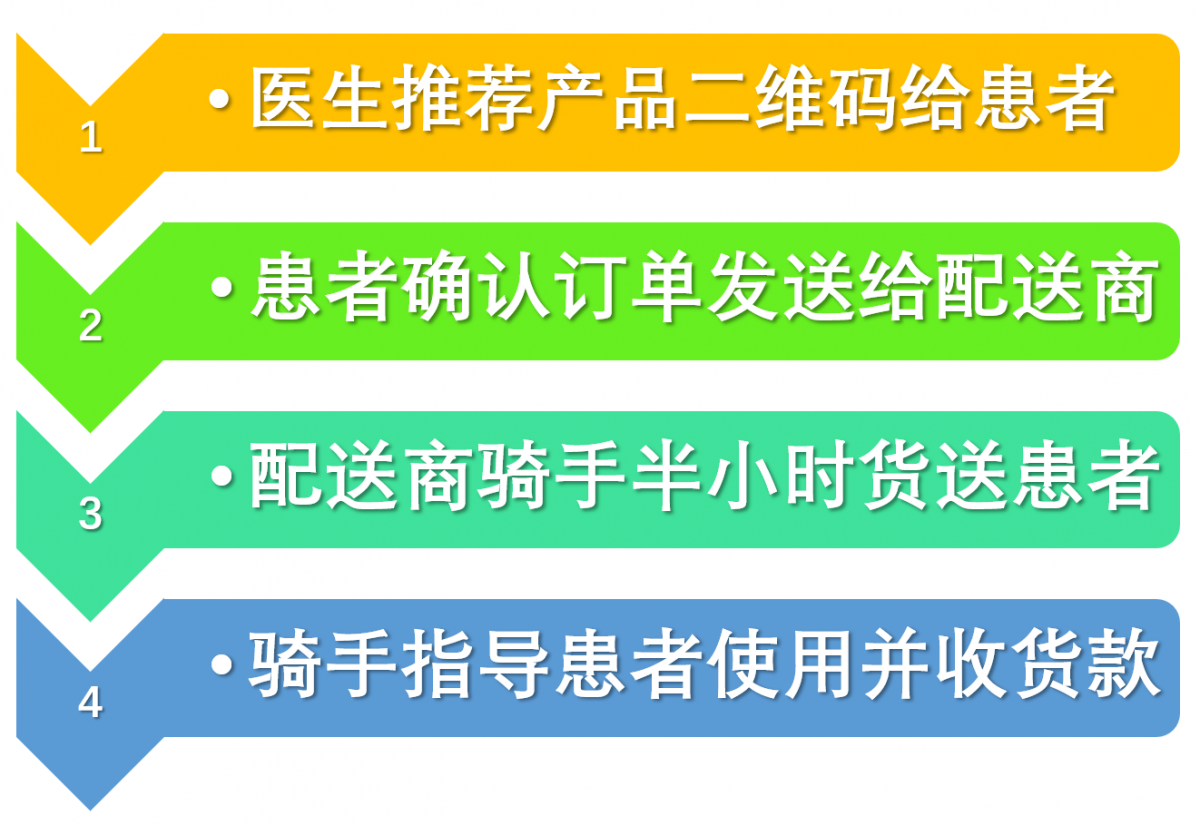 1
• 医生推荐产品二维码给患者

2
• 患者确认订单发送给配送商

3
• 配送商骑手半小时货送患者

4
• 骑手指导患者使用并收货款